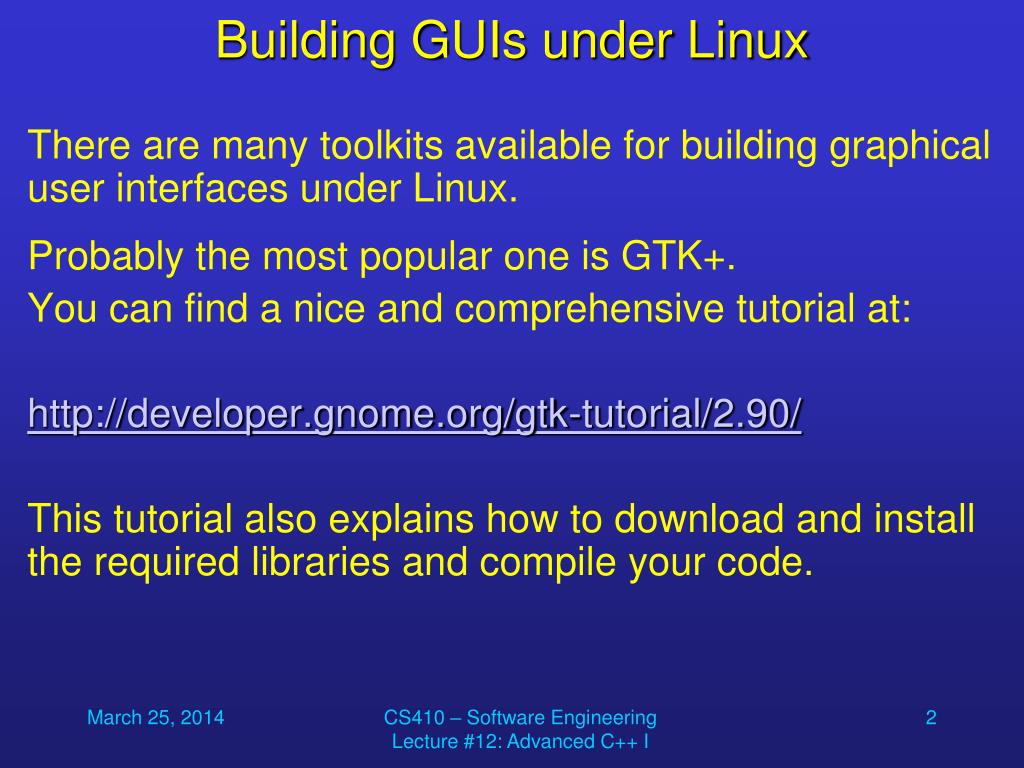 Building GUIs under Linux

There are many toolkits available for building graphical user interfaces under Linux.

Probably the most popular one is GTK+.

You can find a nice and comprehensive tutorial at:

http://developer.gnome.org/gtk-tutorial/2.90/

This tutorial also explains how to download and install the required libraries and compile your code.

March 25, 2014

CS410 – Software Engineering
Lecture #12: Advanced C++ I

2